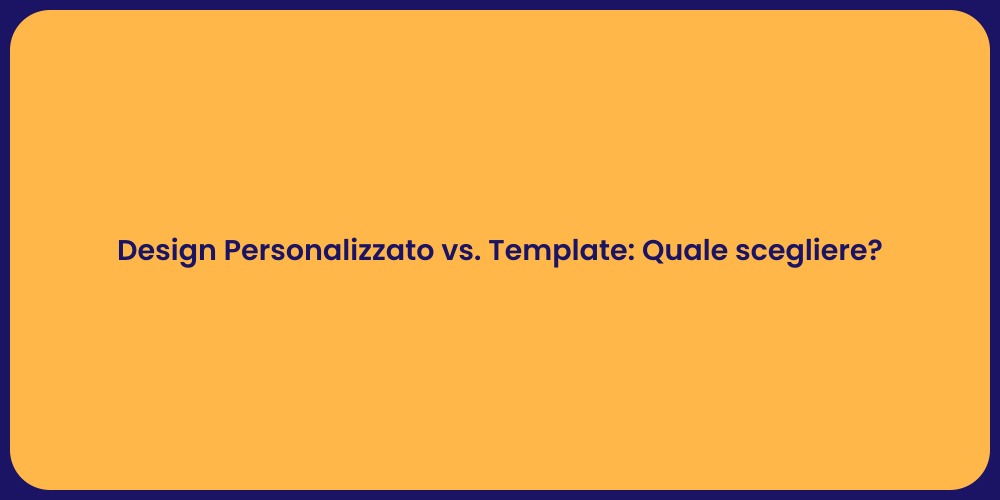 Design Personalizzato vs. Template: Quale scegliere?